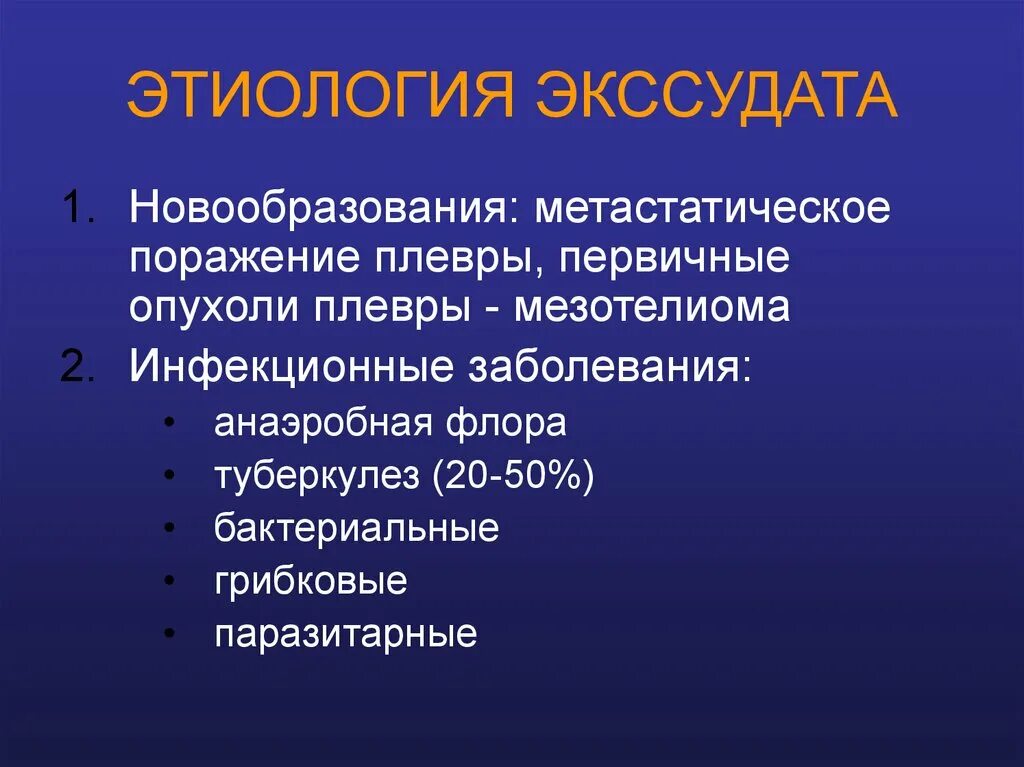 ЭТИОЛОГИЯ ЭКССУДАТА

1. Новообразования: метастатическое поражение плевры, первичные опухоли плевры - мезотелиома
2. Инфекционные заболевания:
• анаэробная флора
• туберкулез (20-50%)
• бактериальные
• грибковые
• паразитарные